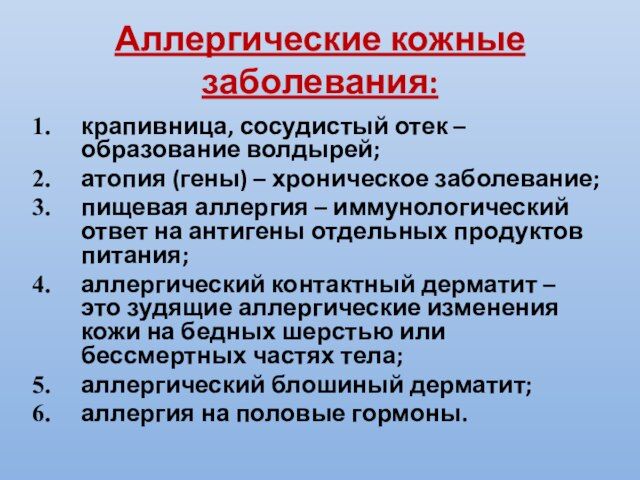 Аллергические кожные заболевания:

1. крапивница, сосудистый отек – образование волдырей;
2. атопия (гены) – хроническое заболевание;
3. пищевая аллергия – иммунологический ответ на антигены отдельных продуктов питания;
4. аллергический контактный дерматит – это зудящие аллергические изменения кожи на бедных шерстью или бессмертных частях тела;
5. аллергический блошиный дерматит;
6. аллергия на половые гормоны.